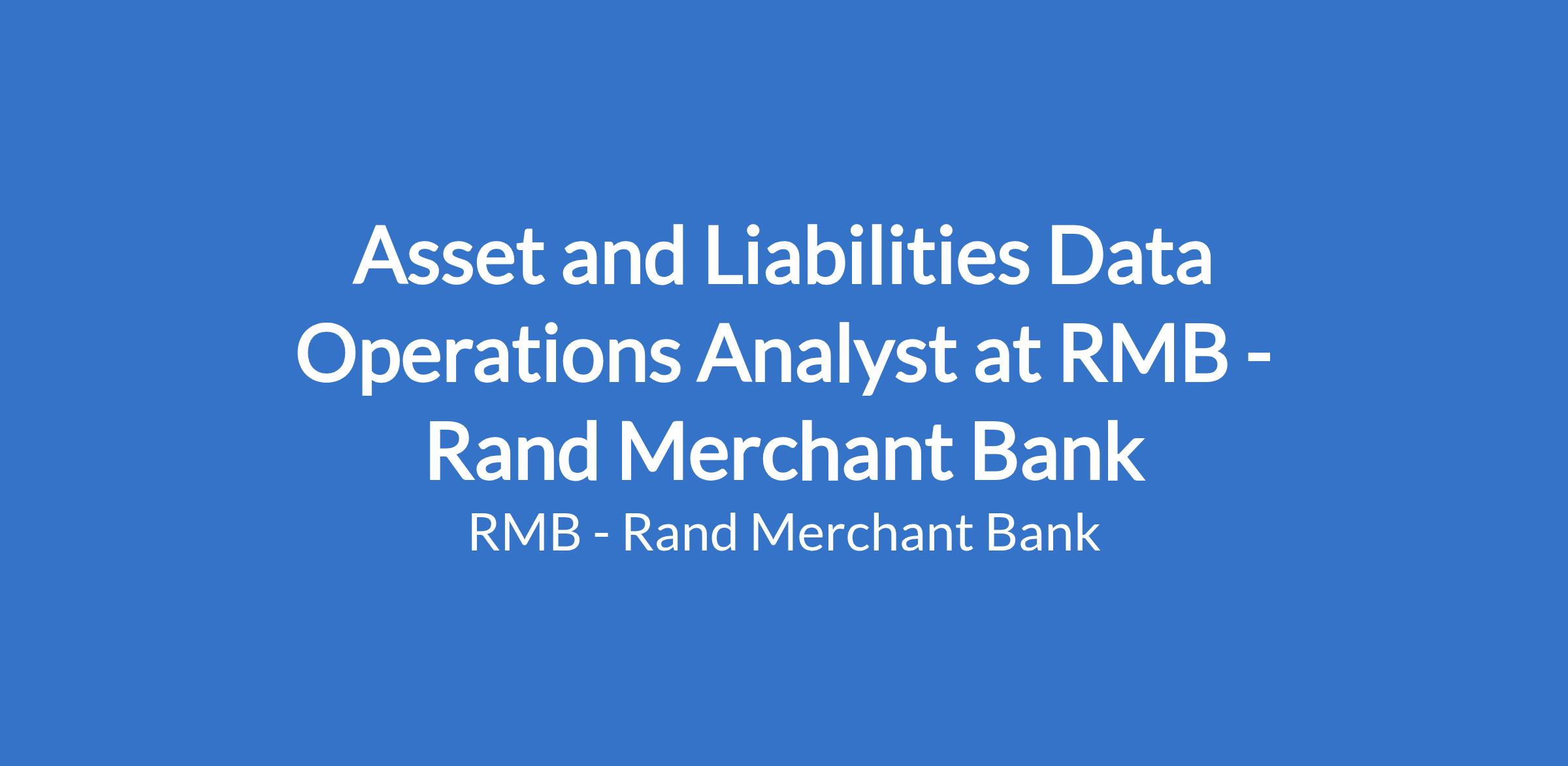 Asset and Liabilities Data Operations Analyst at RMB - Rand Merchant Bank

RMB - Rand Merchant Bank